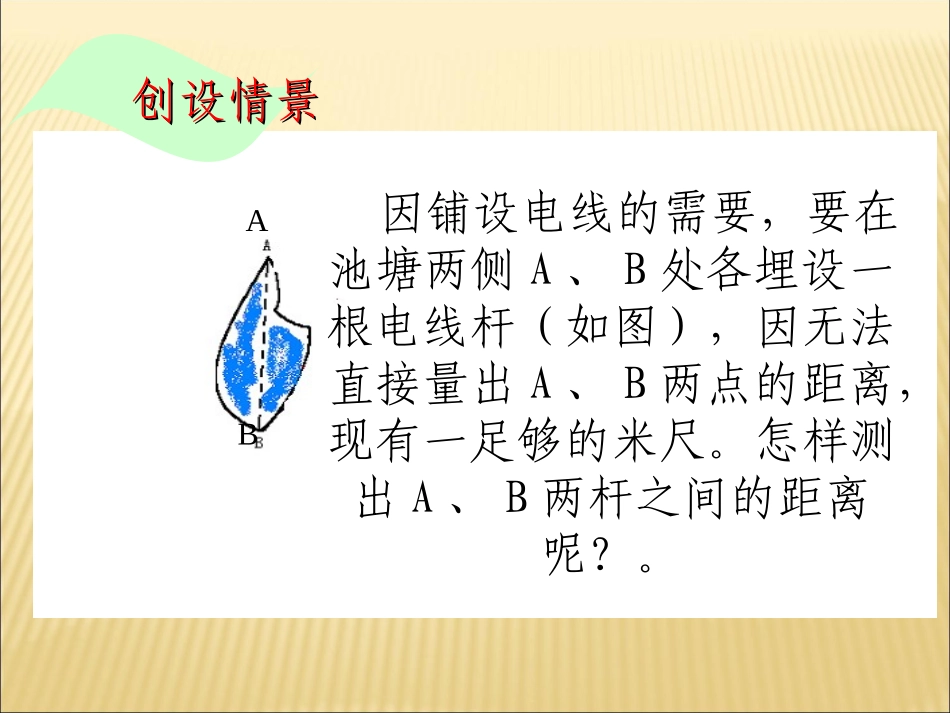 创设情景

A

A

B

B

因铺设电线的需要，要在池塘两侧 A 、 B 处各埋设一根电线杆（如图），因无法直接量出 A 、 B 两点的距离，现有一足够的米尺。怎样测出 A 、 B 两杆之间的距离呢？。